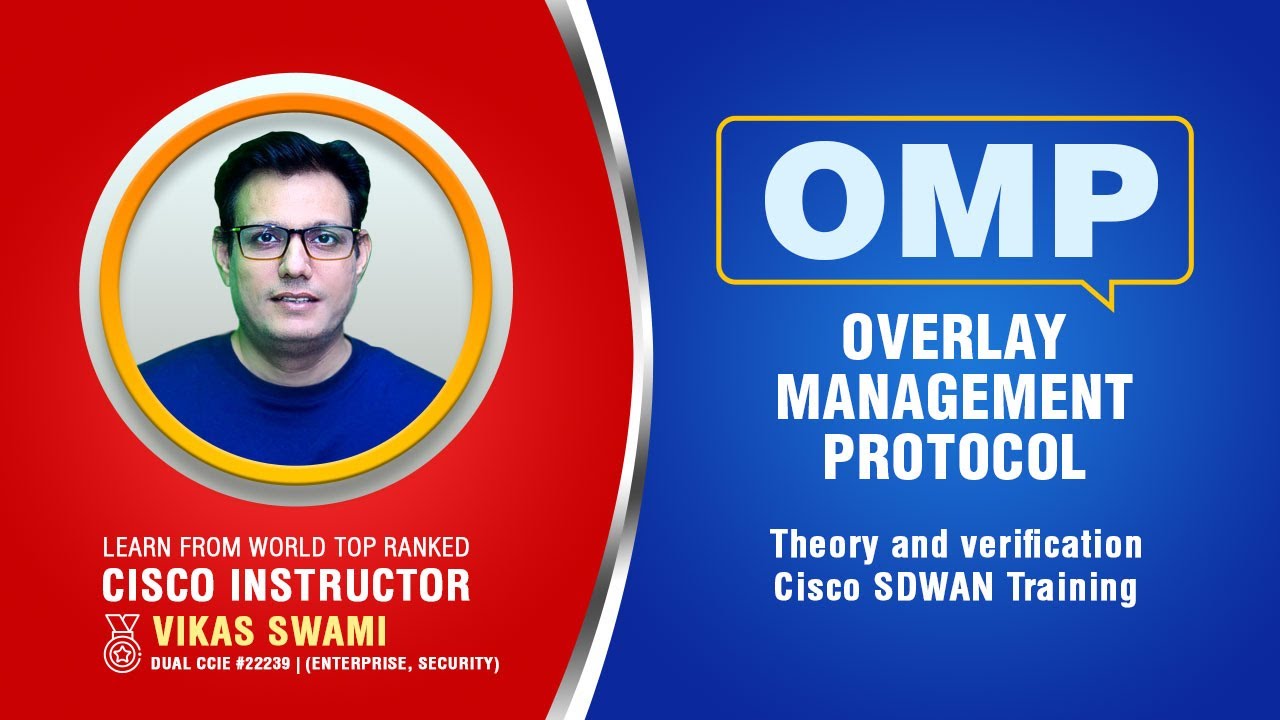 LEARN FROM WORLD TOP RANKED
CISCO INSTRUCTOR
VIKAS SWAMI
DUAL CCIE #22239 | (ENTERPRISE, SECURITY)

OMP

OVERLAY MANAGEMENT PROTOCOL

Theory and verification
Cisco SDWAN Training